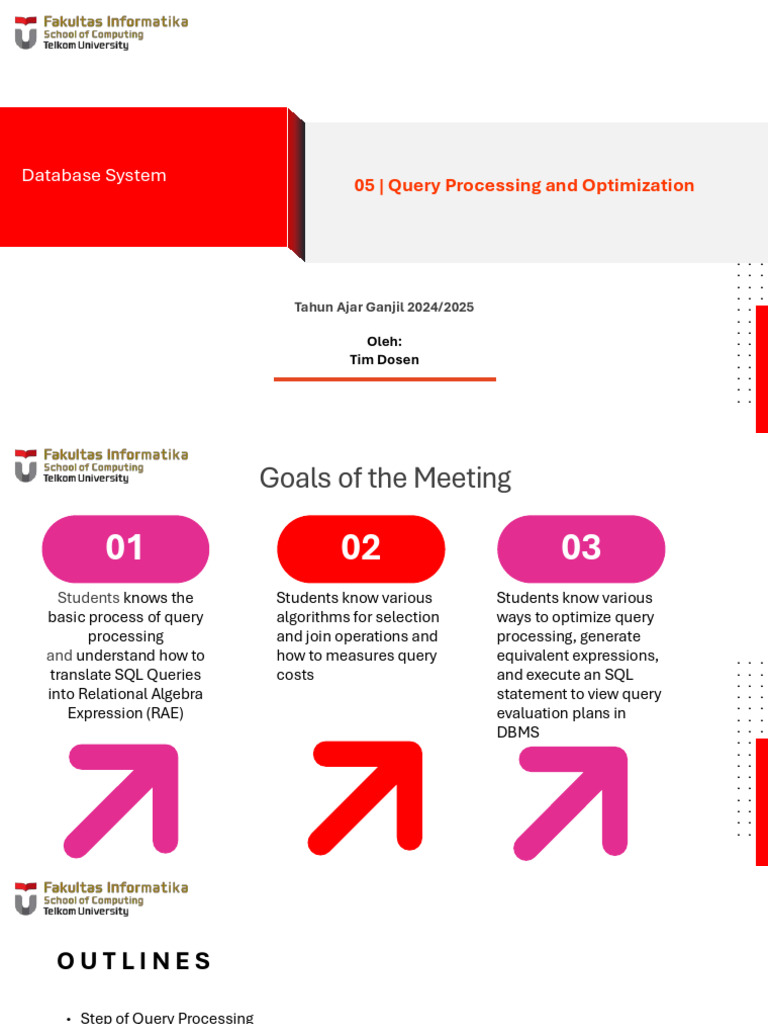 Fakultas Informatika
School of Computing
Telkom University

Database System

05 | Query Processing and Optimization

Tahun Ajar Ganjil 2024/2025

Oleh:
Tim Dosen

Fakultas Informatika
School of Computing
Telkom University

Goals of the Meeting

01

Students knows the basic process of query processing and understand how to translate SQL Queries into Relational Algebra Expression (RAE)

02

Students know various algorithms for selection and join operations and how to measures query costs

03

Students know various ways to optimize query processing, generate equivalent expressions, and execute an SQL statement to view query evaluation plans in DBMS

Fakultas Informatika
School of Computing
Telkom University

OUTLINES

• Step of Query Processing